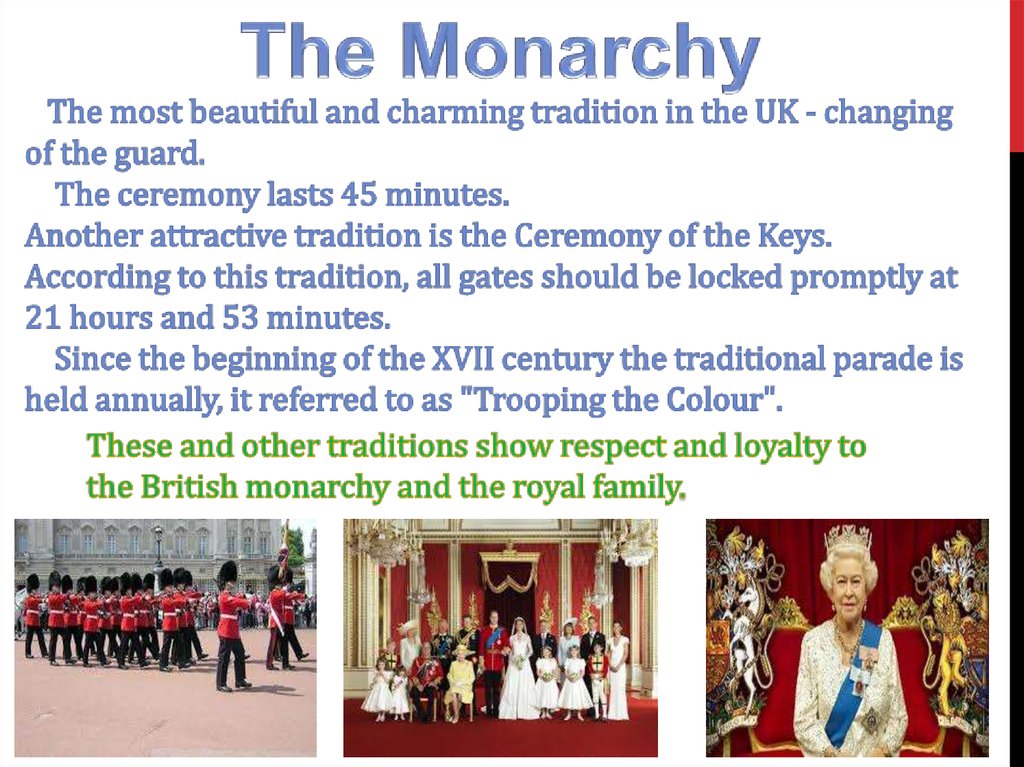 The Monarchy

The most beautiful and charming tradition in the UK - changing of the guard.

The ceremony lasts 45 minutes.
Another attractive tradition is the Ceremony of the Keys. According to this tradition, all gates should be locked promptly at 21 hours and 53 minutes.

Since the beginning of the XVII century the traditional parade is held annually, it referred to as "Trooping the Colour".

These and other traditions show respect and loyalty to the British monarchy and the royal family.